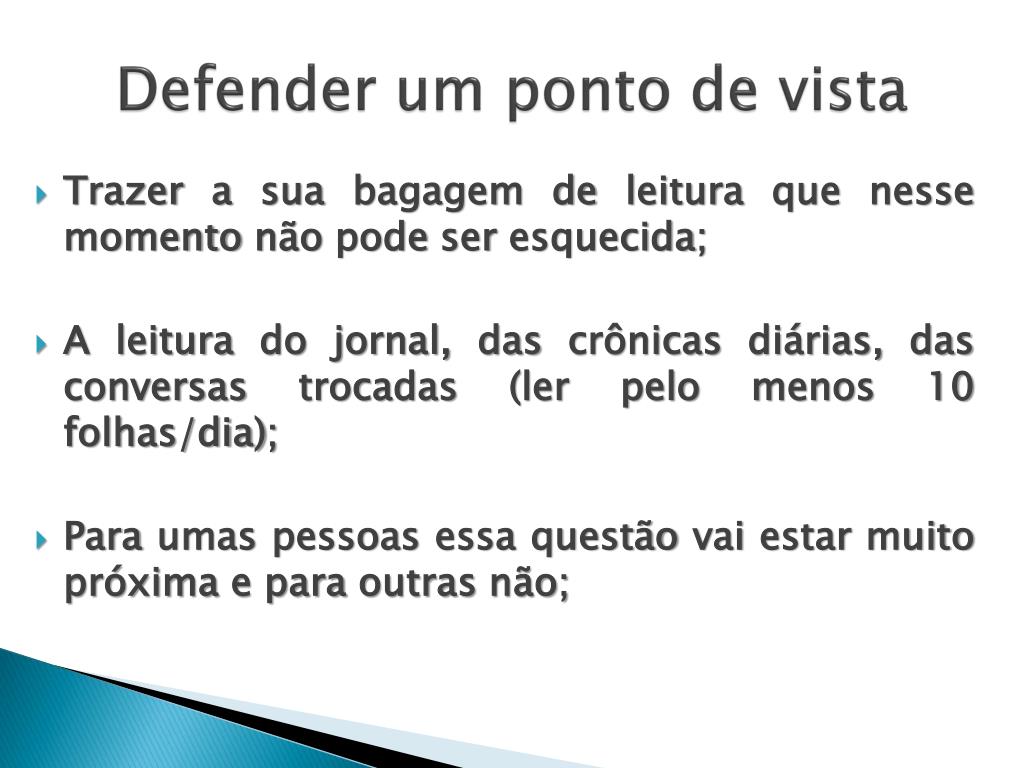 Defender um ponto de vista

Trazer a sua bagagem de leitura que nesse momento não pode ser esquecida;

A leitura do jornal, das crônicas diárias, das conversas trocadas (ler pelo menos 10 folhas/dia);

Para umas pessoas essa questão vai estar muito próxima e para outras não;